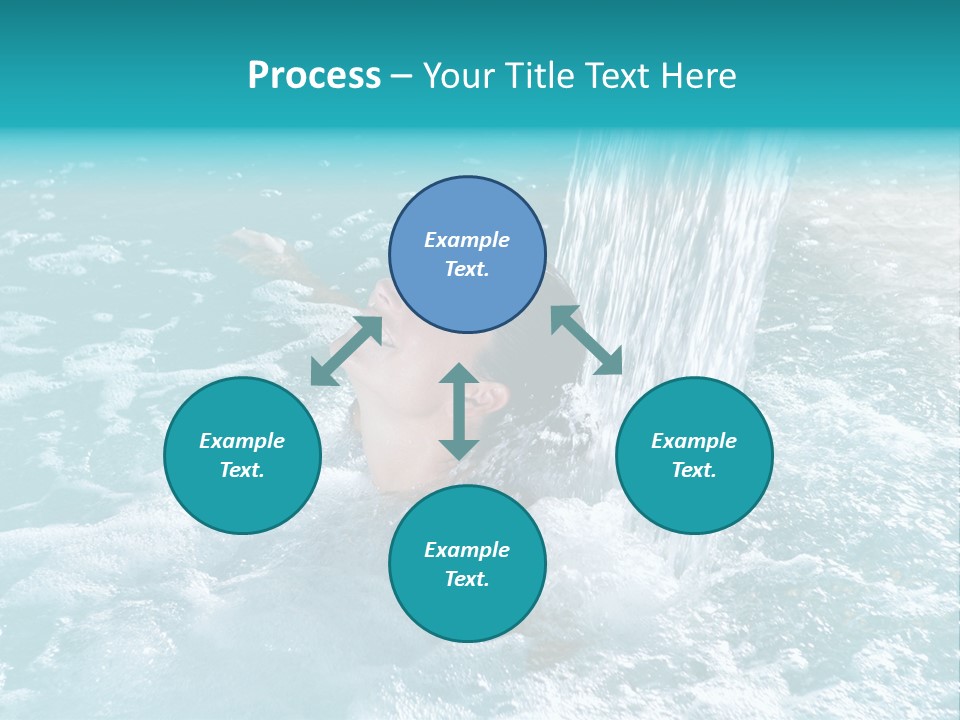 Process – Your Title Text Here

Example Text.

Example Text.

Example Text.

Example Text.